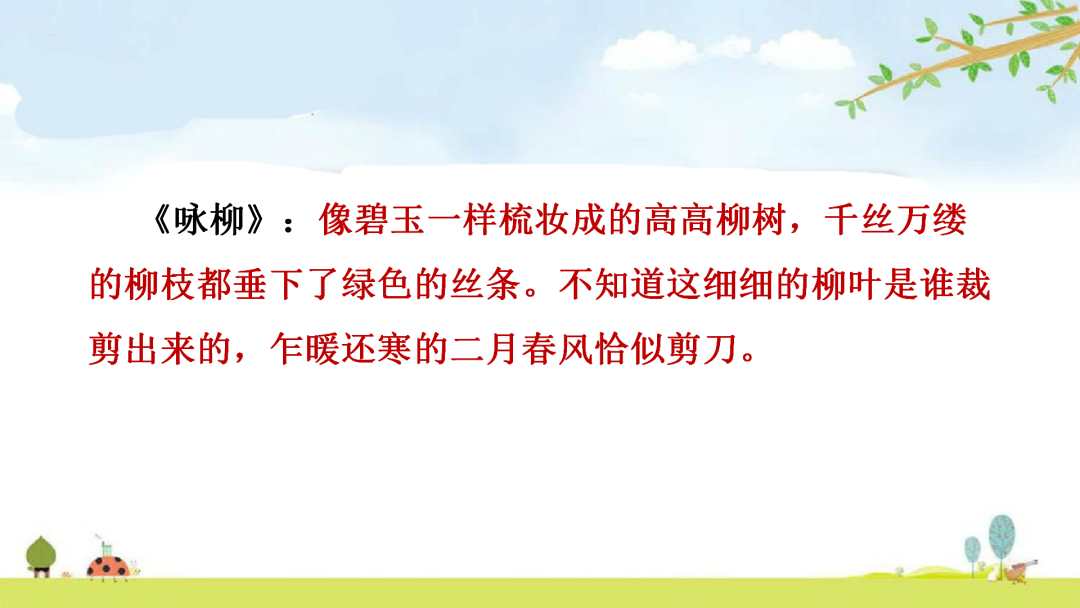 《咏柳》：像碧玉一样梳妆成的高高柳树，千丝万缕的柳枝都垂下了绿色的丝条。不知道这细细的柳叶是谁裁剪出来的，乍暖还寒的二月春风恰似剪刀。